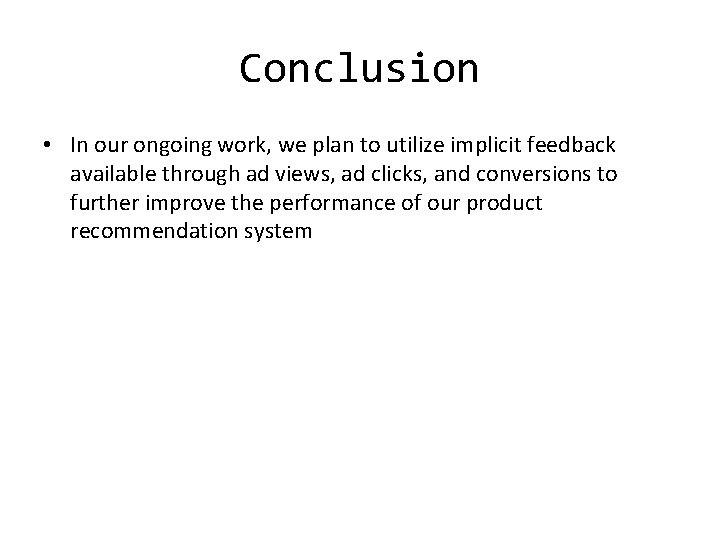 Conclusion

• In our ongoing work, we plan to utilize implicit feedback available through ad views, ad clicks, and conversions to further improve the performance of our product recommendation system